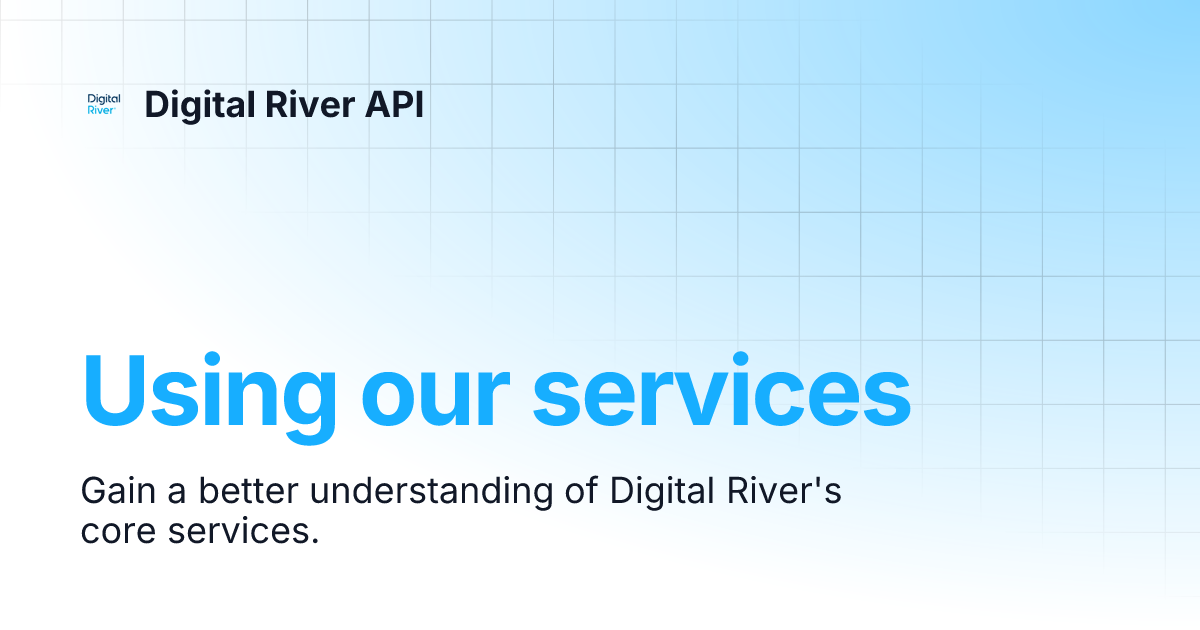 Digital River

Digital River API

Using our services

Gain a better understanding of Digital River's core services.